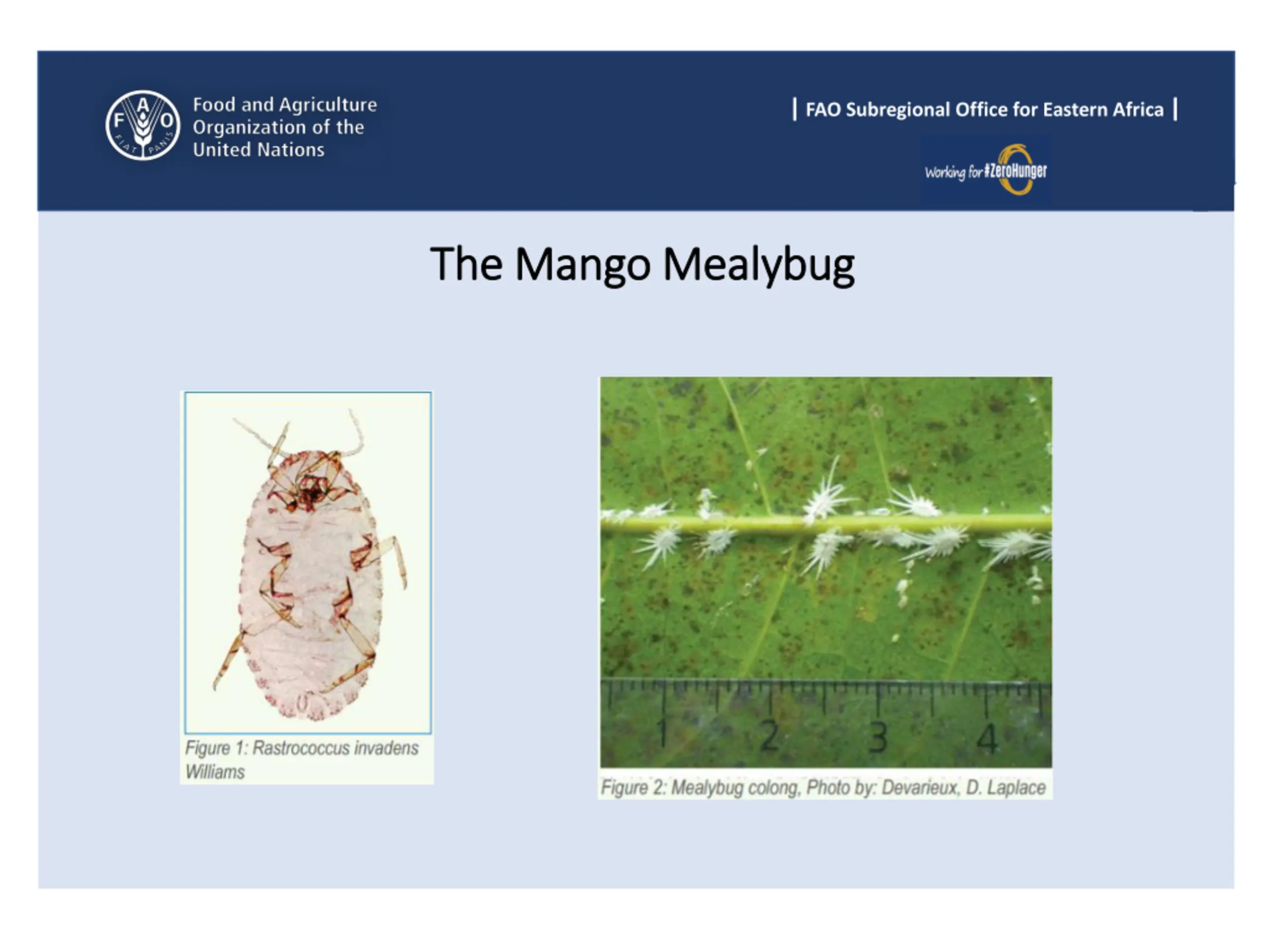 F A O
FIAT PANIS

Food and Agriculture Organization of the United Nations

| FAO Subregional Office for Eastern Africa |

Working for #ZeroHunger

The Mango Mealybug

Figure 1: Rastrococcus invadens Williams

1 2 3 4

Figure 2: Mealybug colong, Photo by: Devarieux, D. Laplace